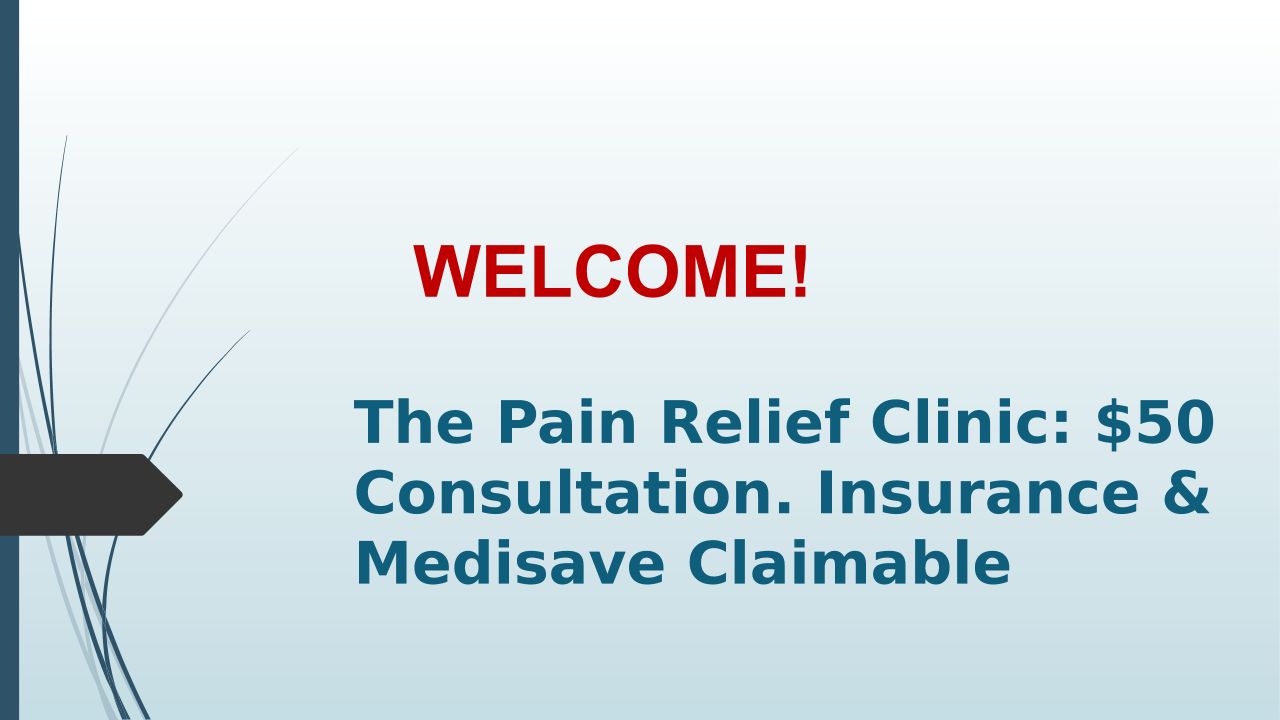 WELCOME!

The Pain Relief Clinic: \$50 Consultation. Insurance & Medisave Claimable